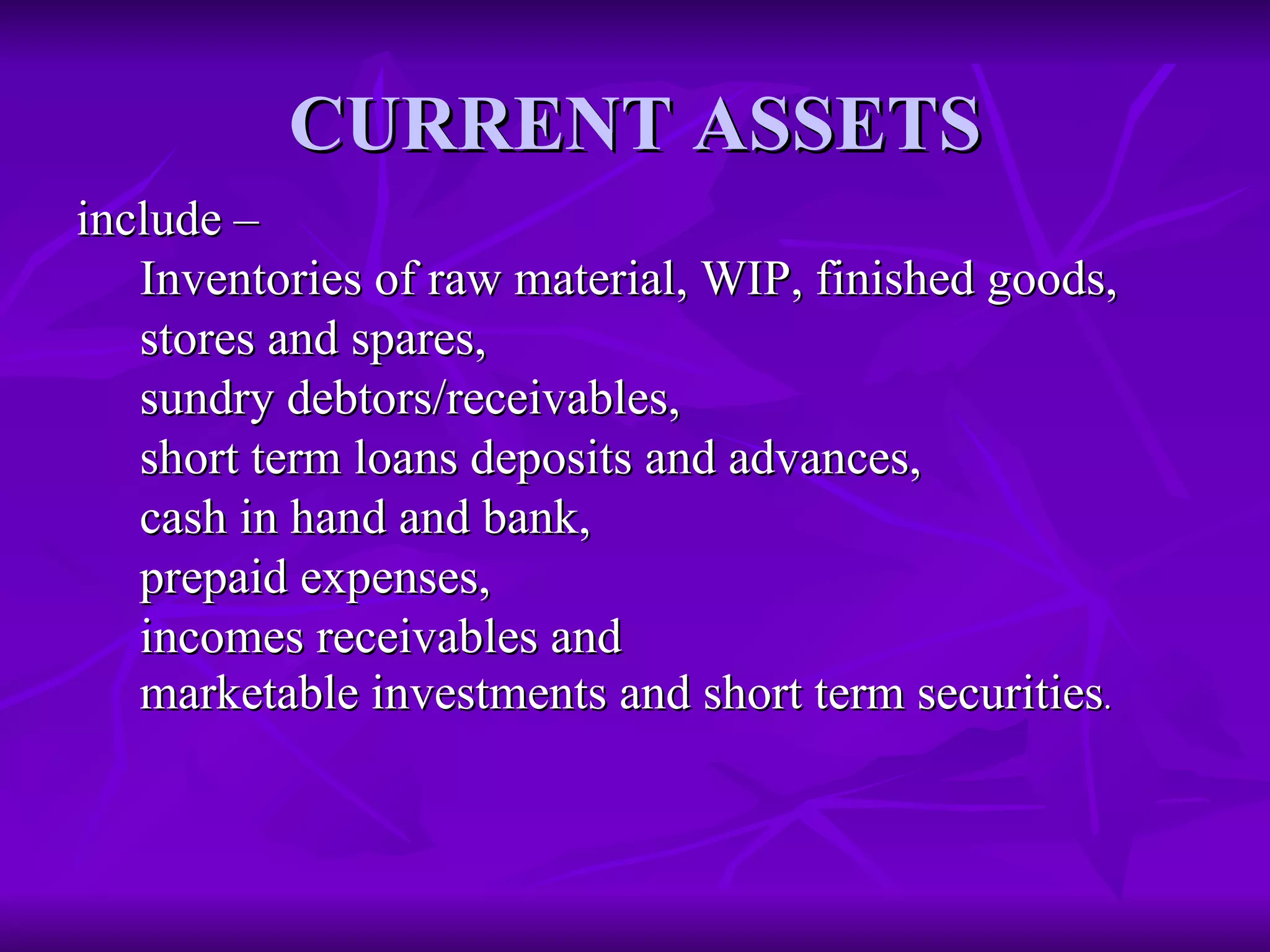 CURRENT ASSETS

include –

Inventories of raw material, WIP, finished goods,
stores and spares,
sundry debtors/receivables,
short term loans deposits and advances,
cash in hand and bank,
prepaid expenses,
incomes receivables and
marketable investments and short term securities.